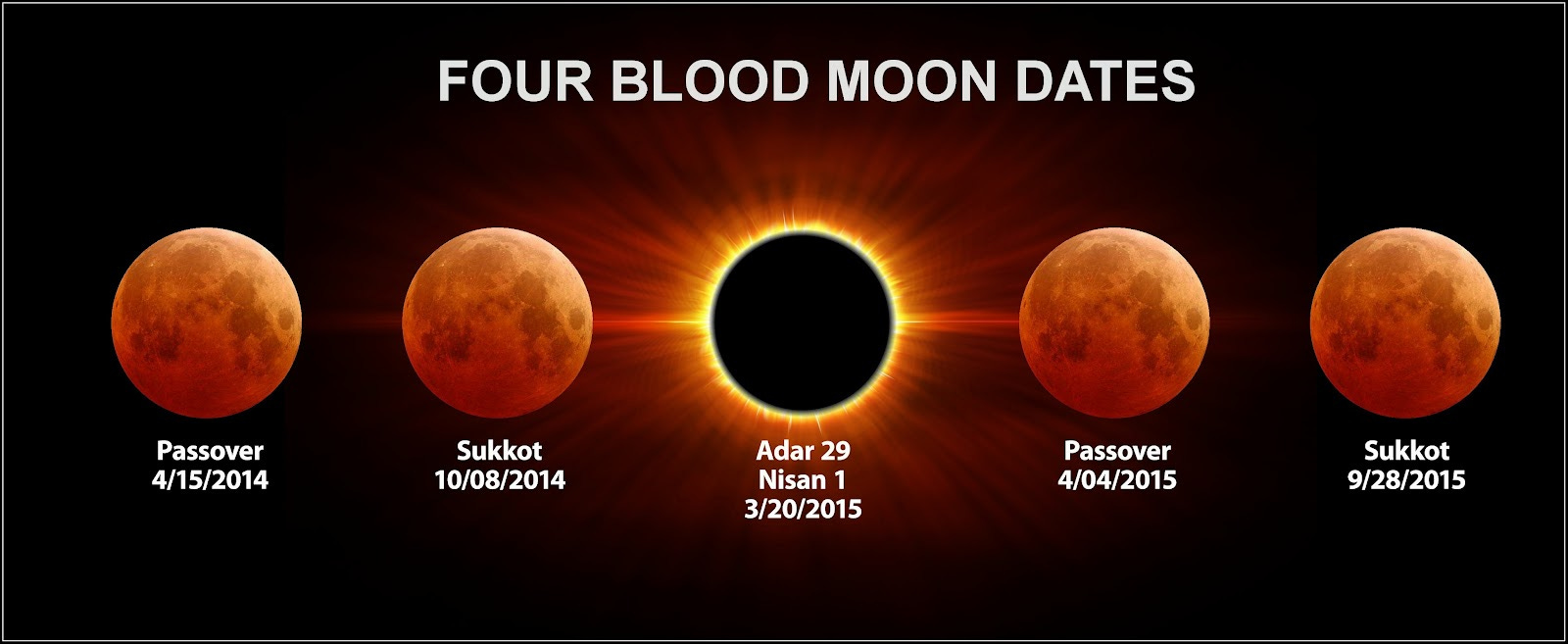 FOUR BLOOD MOON DATES

Passover
4/15/2014

Sukkot
10/08/2014

Adar 29
Nisan 1
3/20/2015

Passover
4/04/2015

Sukkot
9/28/2015